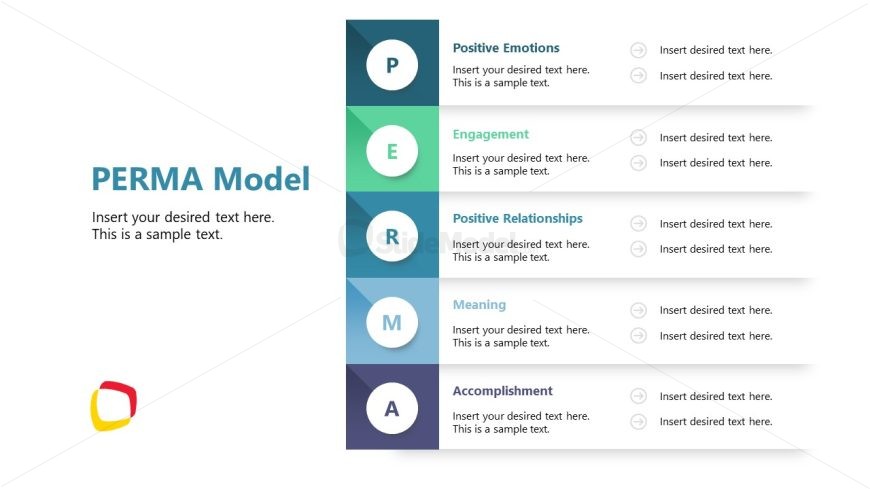 PERMA Model

Insert your desired text here. This is a sample text.

P

Positive Emotions

Insert your desired text here. This is a sample text.

Insert desired text here.

Insert desired text here.

E

Engagement

Insert your desired text here. This is a sample text.

Insert desired text here.

Insert desired text here.

R

Positive Relationships

Insert your desired text here. This is a sample text.

Insert desired text here.

Insert desired text here.

M

Meaning

Insert your desired text here. This is a sample text.

Insert desired text here.

Insert desired text here.

A

Accomplishment

Insert your desired text here. This is a sample text.

Insert desired text here.

Insert desired text here.

SlideModel